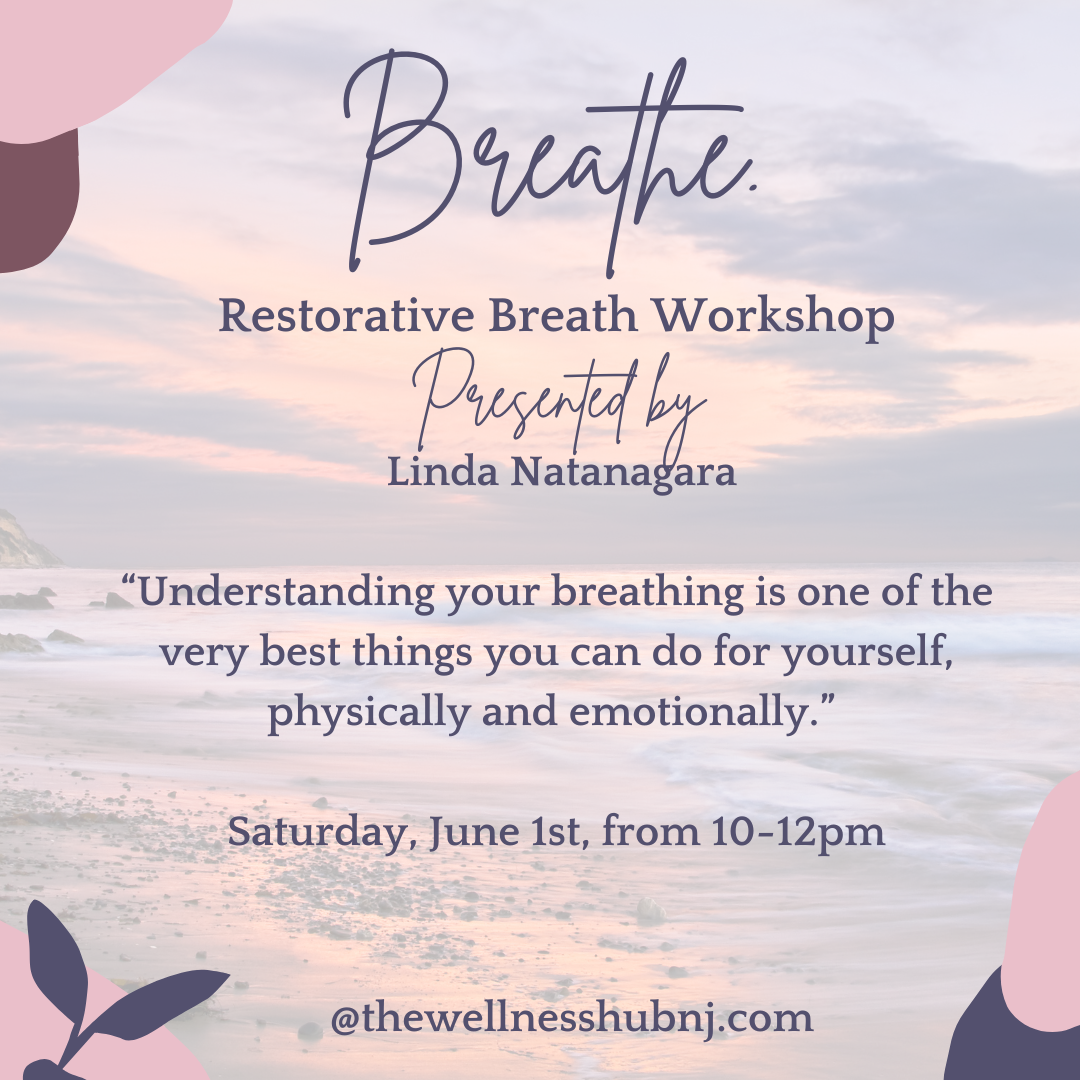 Breathe.

Restorative Breath Workshop

Presented by

Linda Natanagara

“Understanding your breathing is one of the very best things you can do for yourself, physically and emotionally.”

Saturday, June 1st, from 10-12pm

@thewellnesshubnj.com